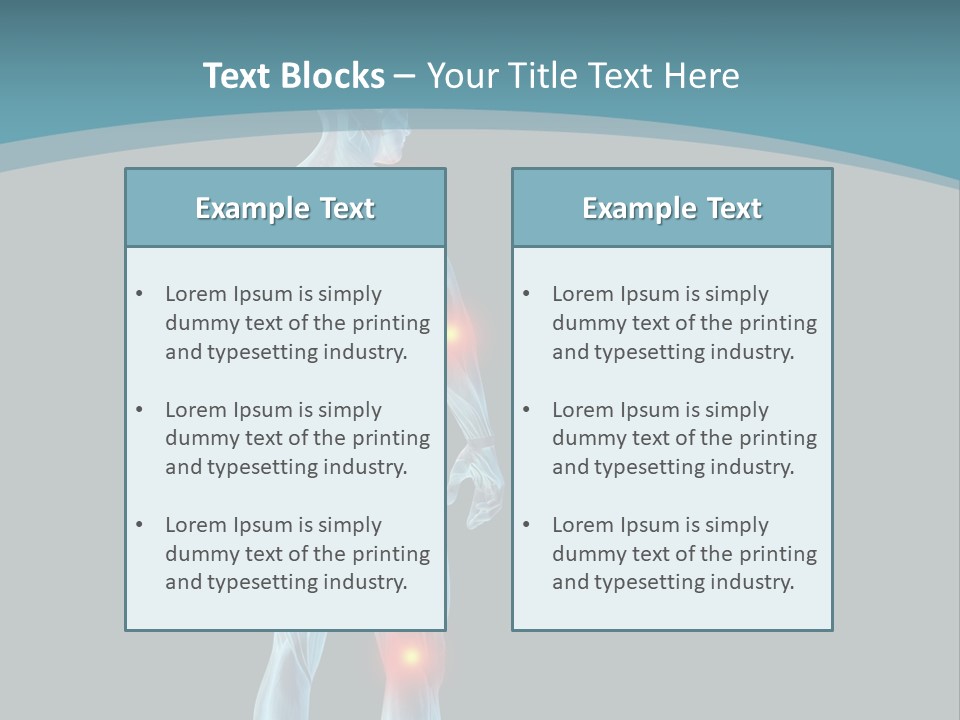 Text Blocks – Your Title Text Here

Example Text

• Lorem Ipsum is simply dummy text of the printing and typesetting industry.

• Lorem Ipsum is simply dummy text of the printing and typesetting industry.

• Lorem Ipsum is simply dummy text of the printing and typesetting industry.

Example Text

• Lorem Ipsum is simply dummy text of the printing and typesetting industry.

• Lorem Ipsum is simply dummy text of the printing and typesetting industry.

• Lorem Ipsum is simply dummy text of the printing and typesetting industry.